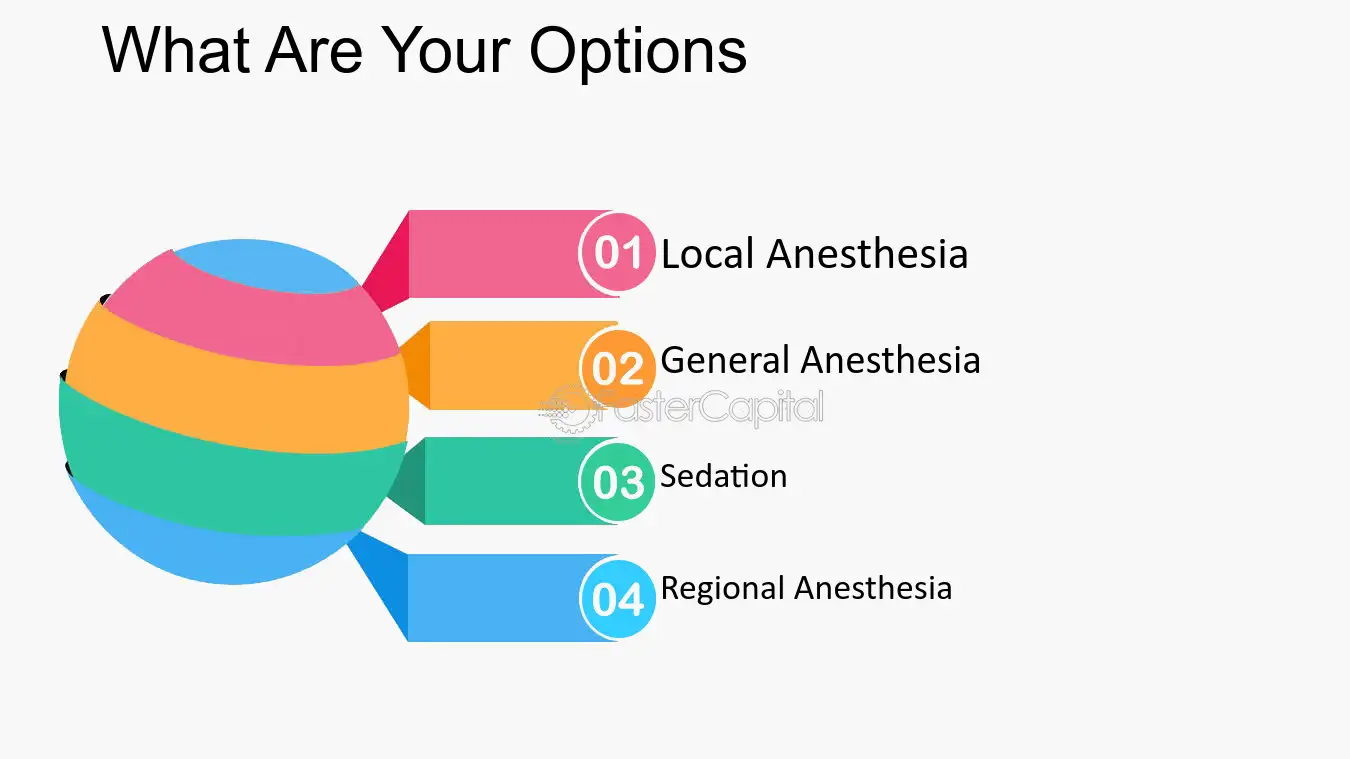 What Are Your Options

01 Local Anesthesia

02 General Anesthesia

FasterCapital

03 Sedation

04 Regional Anesthesia